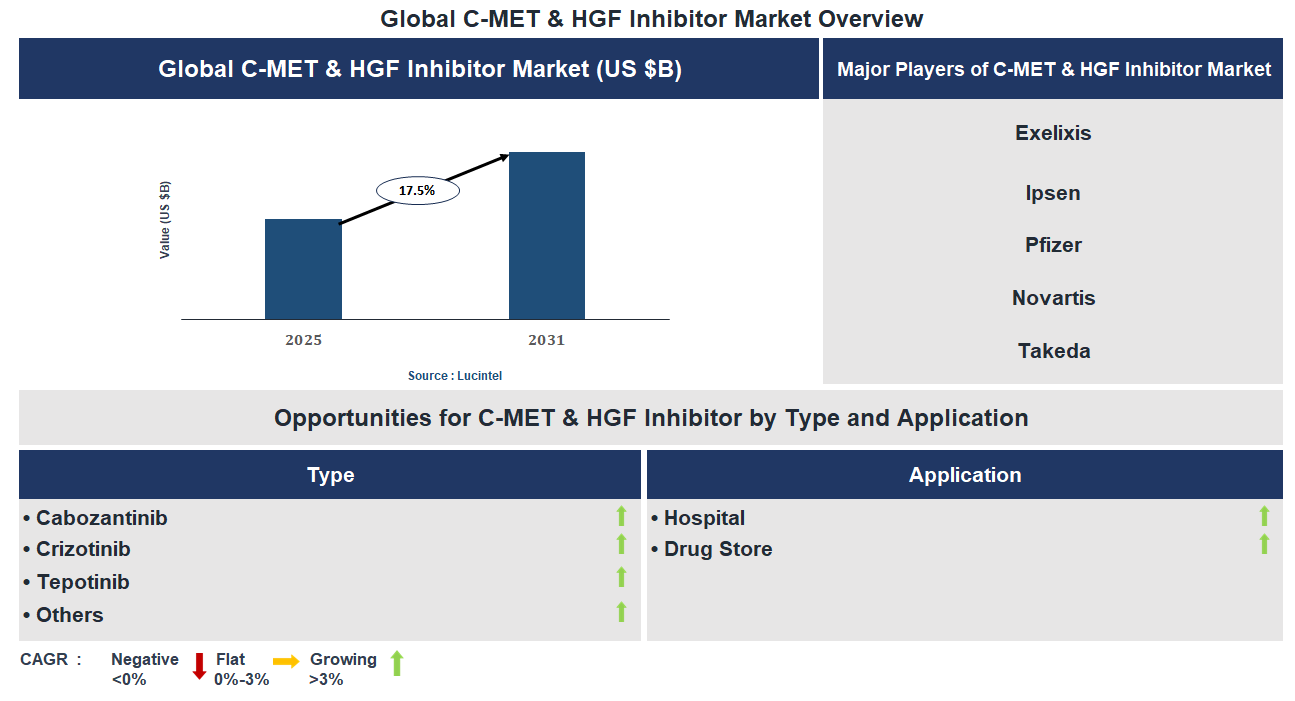 Global C-MET & HGF Inhibitor Market Overview

Global C-MET & HGF Inhibitor Market (US $B)

Value (US $B)

17.5%

2025

2031

Source : Lucintel

Major Players of C-MET & HGF Inhibitor Market

Exelixis

Ipsen

Pfizer

Novartis

Takeda

Opportunities for C-MET & HGF Inhibitor by Type and Application

Type

• Cabozantinib
• Crizotinib
• Tepotinib
• Others

Application

• Hospital
• Drug Store

CAGR : Negative <0% Flat 0%-3% Growing >3%